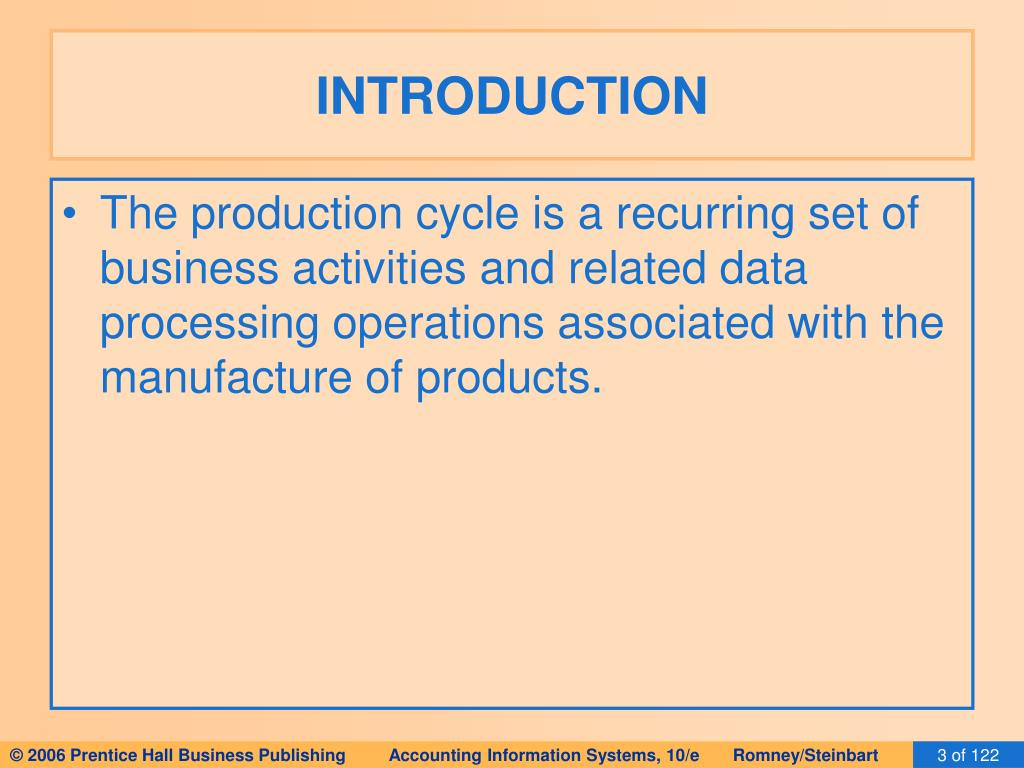 INTRODUCTION

• The production cycle is a recurring set of business activities and related data processing operations associated with the manufacture of products.

© 2006 Prentice Hall Business Publishing Accounting Information Systems, 10/e Romney/Steinbart 3 of 122